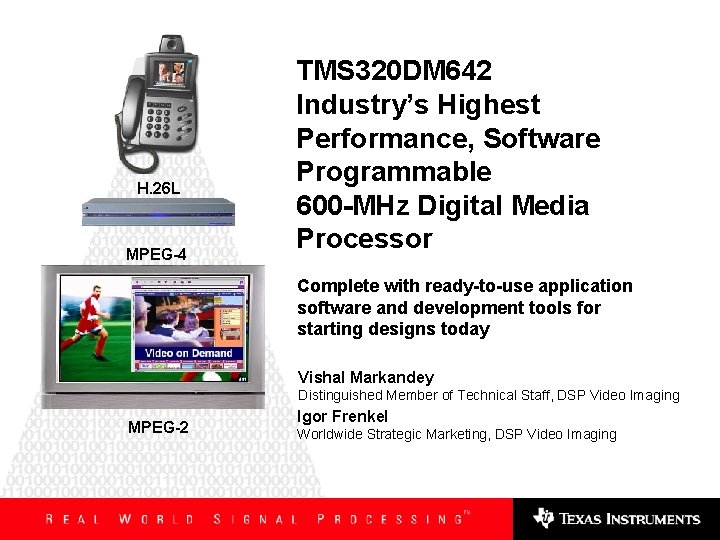 H.26L

MPEG-4

Video on Demand

MPEG-2

TMS320DM642 Industry's Highest Performance, Software Programmable 600-MHz Digital Media Processor

Complete with ready-to-use application software and development tools for starting designs today

Vishal Markandey
Distinguished Member of Technical Staff, DSP Video Imaging

Igor Frenkel
Worldwide Strategic Marketing, DSP Video Imaging

REAL WORLD SIGNAL PROCESSING™

TEXAS INSTRUMENTS